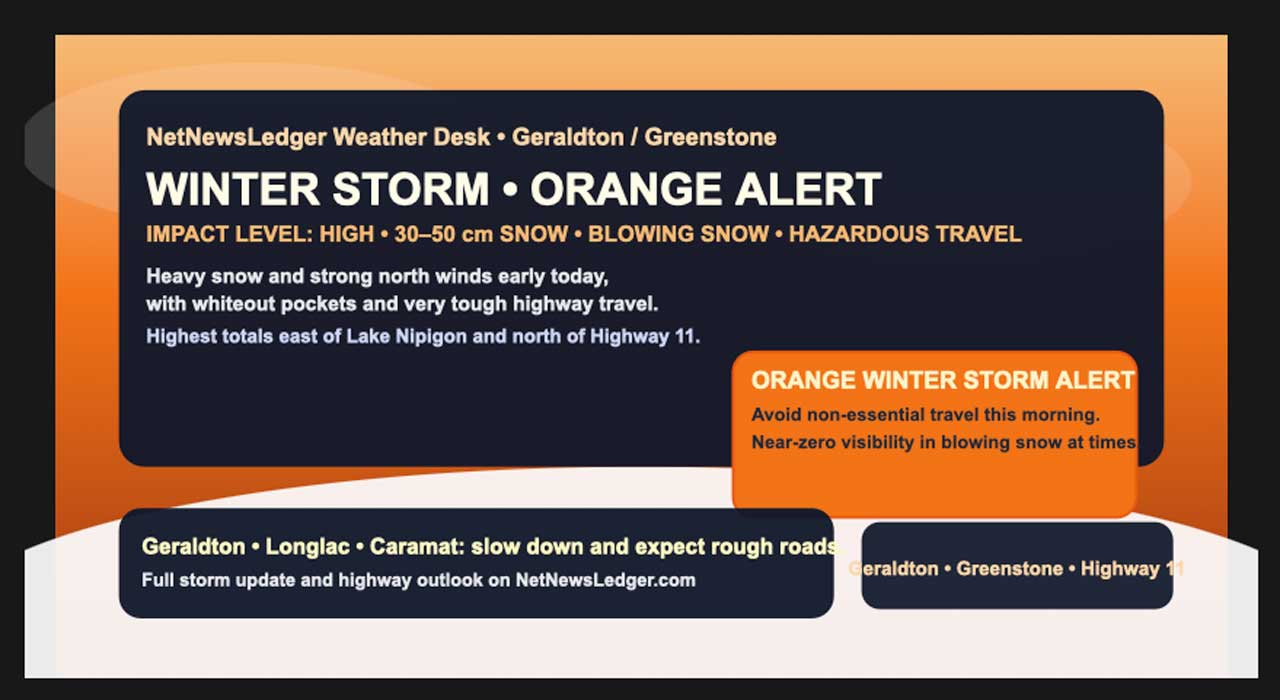 NetNewsLedger Weather Desk • Geraldton / Greenstone

WINTER STORM • ORANGE ALERT

IMPACT LEVEL: HIGH • 30–50 cm SNOW • BLOWING SNOW • HAZARDOUS TRAVEL

Heavy snow and strong north winds early today, with whiteout pockets and very tough highway travel.

Highest totals east of Lake Nipigon and north of Highway 11.

ORANGE WINTER STORM ALERT

Avoid non-essential travel this morning.

Near-zero visibility in blowing snow at times

Geraldton • Longlac • Caramat: slow down and expect rough roads.

Full storm update and highway outlook on NetNewsLedger.com

Geraldton • Greenstone • Highway 11